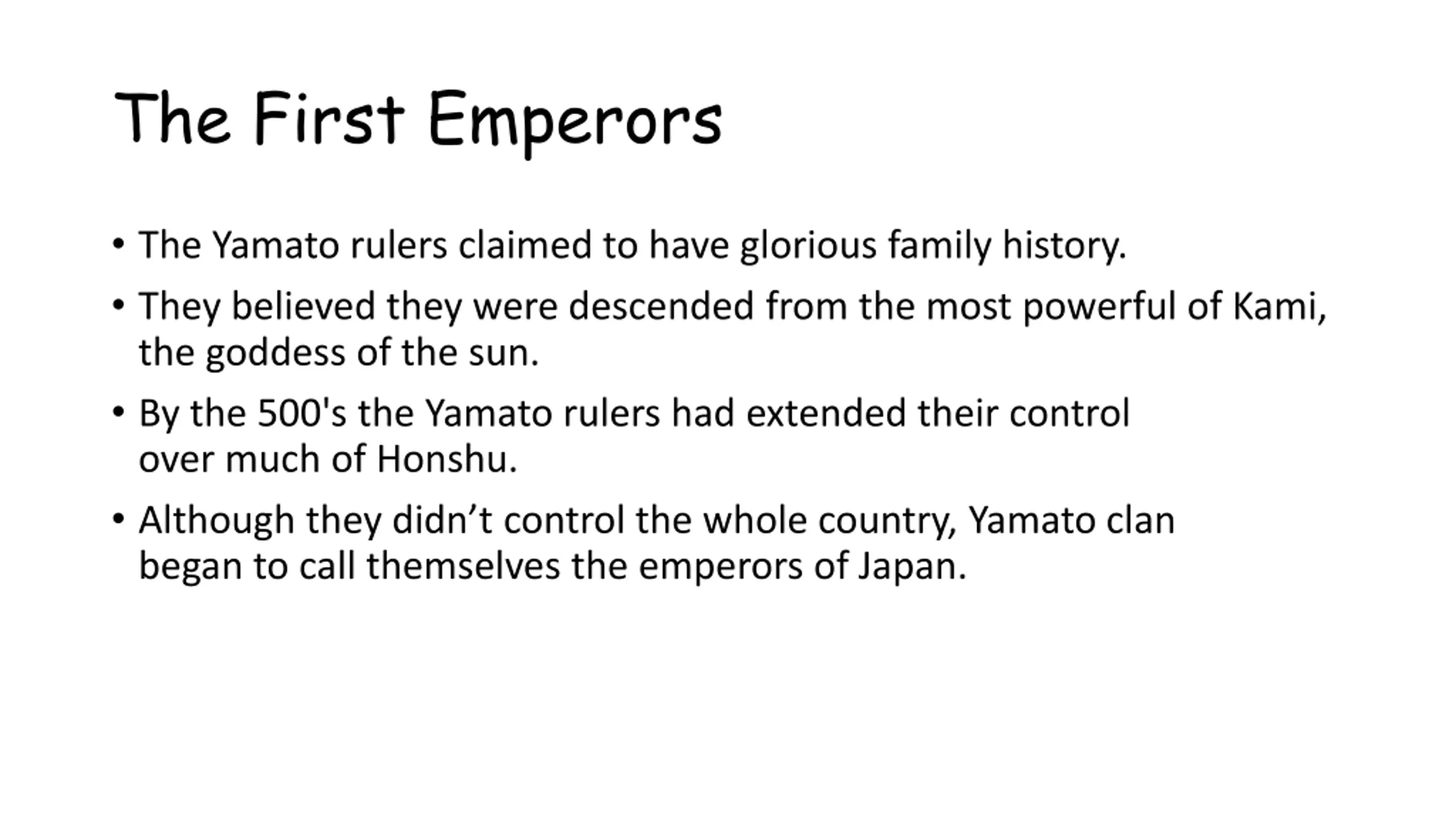 The First Emperors

• The Yamato rulers claimed to have glorious family history.

• They believed they were descended from the most powerful of Kami, the goddess of the sun.

• By the 500's the Yamato rulers had extended their control over much of Honshu.

• Although they didn’t control the whole country, Yamato clan began to call themselves the emperors of Japan.